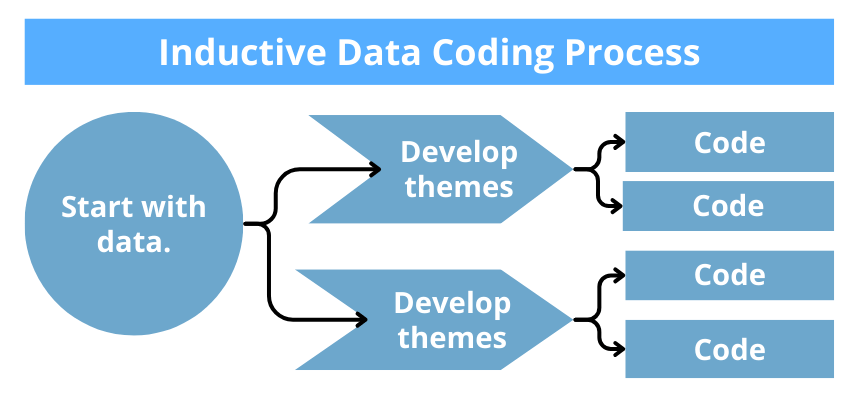 Inductive Data Coding Process

Start with data.

Develop themes

Code

Code

Develop themes

Code

Code